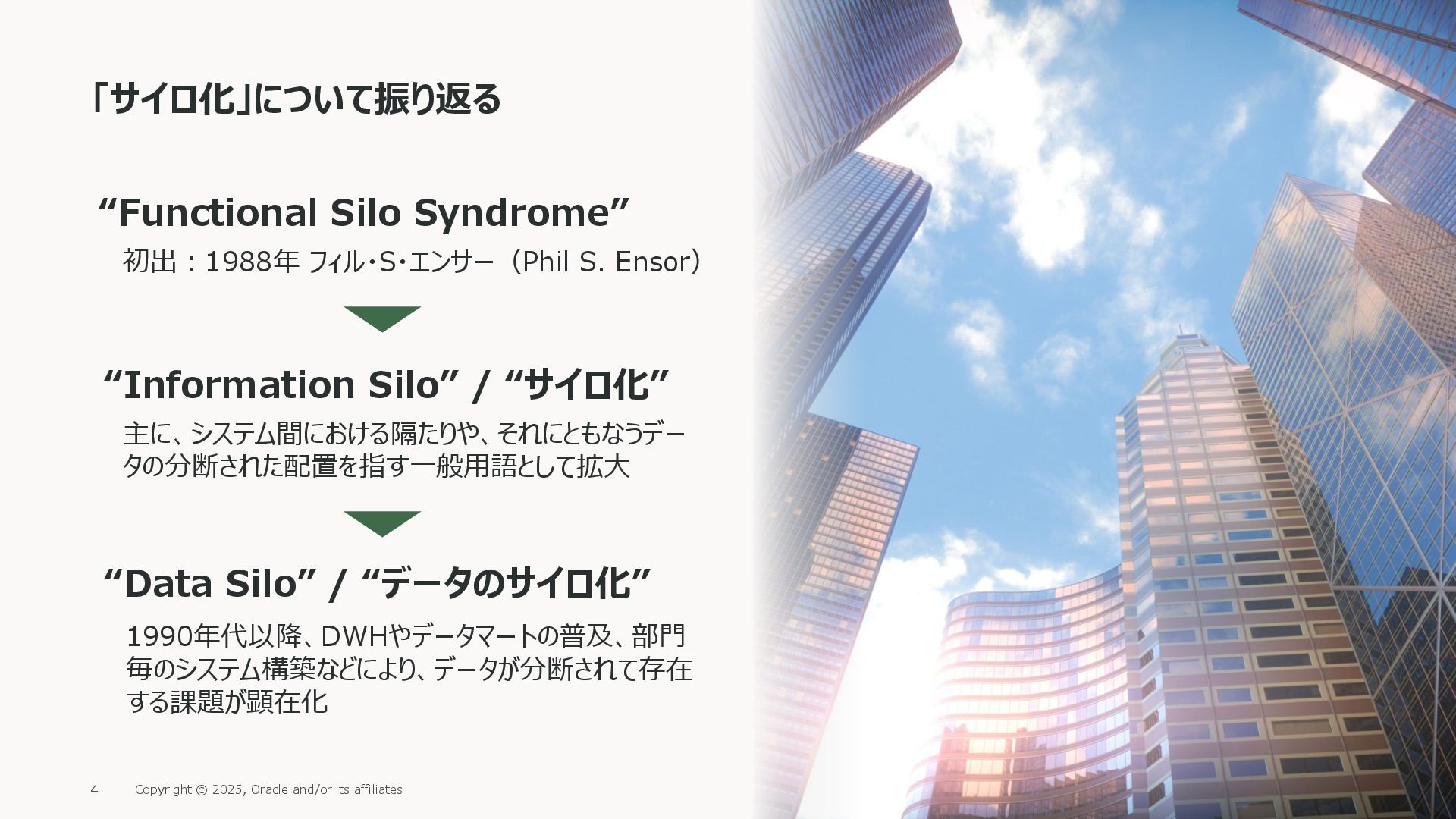 「サイロ化」について振り返る

“Functional Silo Syndrome”

初出：1988年 フィル・S・エンサー（Phil S. Ensor）

“Information Silo” / “サイロ化”

主に、システム間における隔たりや、それにともなうデータの分断された配置を指す一般用語として拡大

“Data Silo” / “データのサイロ化”

1990年代以降、DWHやデータマートの普及、部門毎のシステム構築などにより、データが分断されて存在する課題が顕在化

4 Copyright © 2025, Oracle and/or its affiliates